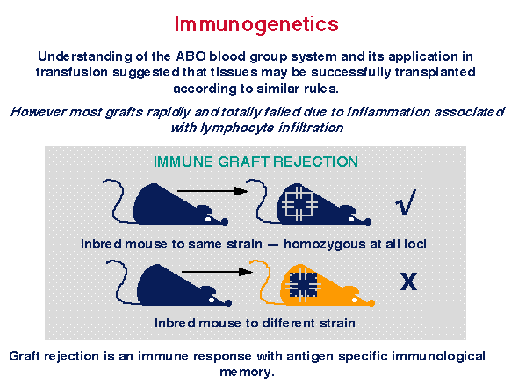 Immunogenetics

Understanding of the ABO blood group system and its application in transfusion suggested that tissues may be successfully transplanted according to similar rules.

However most grafts rapidly and totally failed due to inflammation associated with lymphocyte infiltration

IMMUNE GRAFT REJECTION

√

Inbred mouse to same strain – homozygous at all loci

X

Inbred mouse to different strain

Graft rejection is an immune response with antigen specific immunological memory.